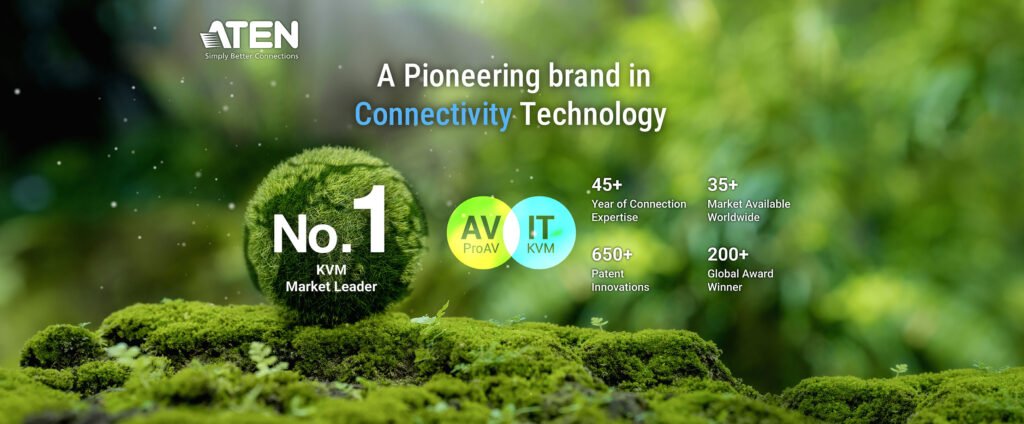 ATEN
Simply Better Connections

A Pioneering brand in Connectivity Technology

No.1
KVM
Market Leader

AV
ProAV

IT
KVM

45+
Year of Connection Expertise

35+
Market Available Worldwide

650+
Patent Innovations

200+
Global Award Winner